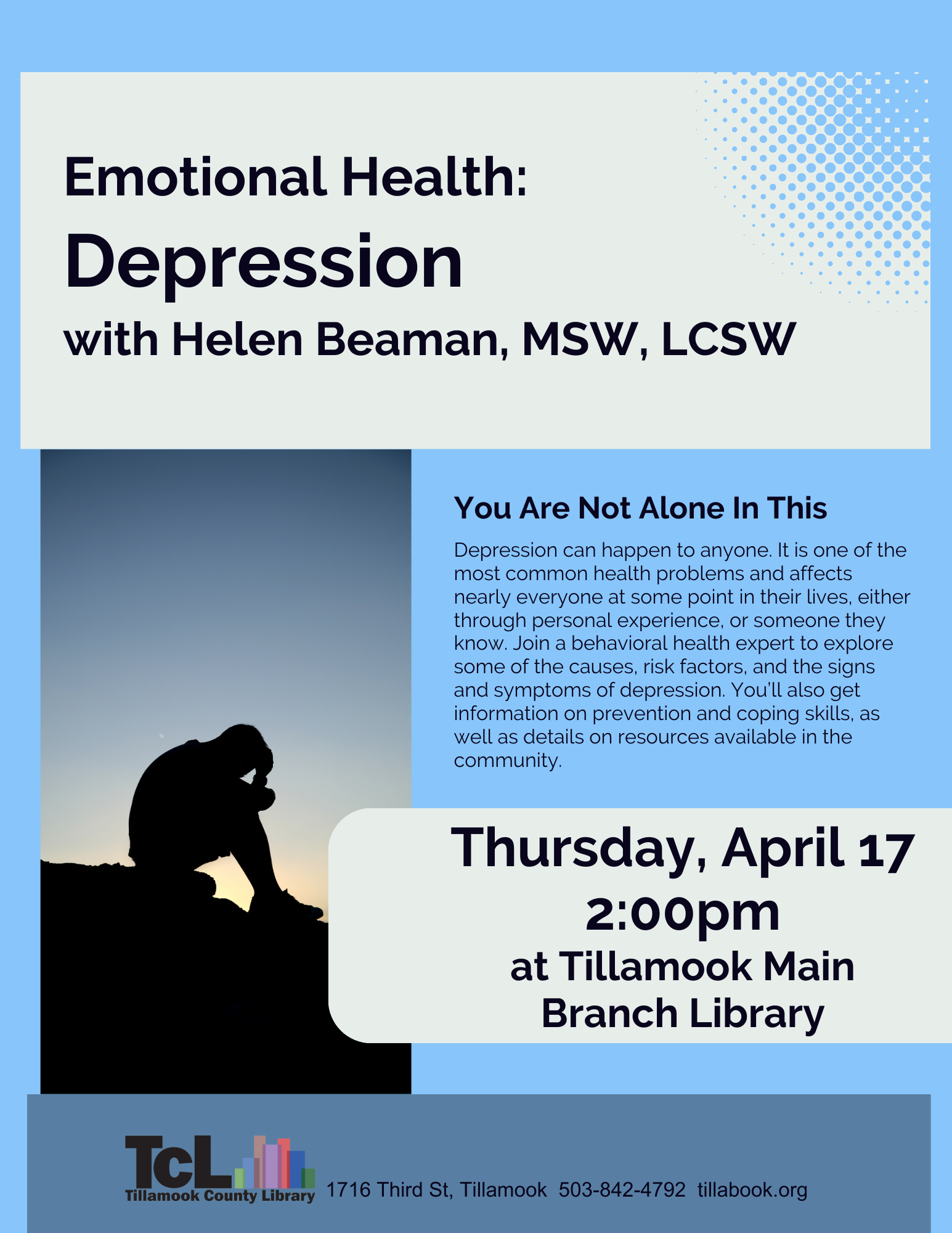 Emotional Health:
Depression
with Helen Beaman, MSW, LCSW

You Are Not Alone In This

Depression can happen to anyone. It is one of the most common health problems and affects nearly everyone at some point in their lives, either through personal experience, or someone they know. Join a behavioral health expert to explore some of the causes, risk factors, and the signs and symptoms of depression. You'll also get information on prevention and coping skills, as well as details on resources available in the community.

Thursday, April 17
2:00pm
at Tillamook Main Branch Library

TcL
Tillamook County Library
1716 Third St, Tillamook 503-842-4792 tillabook.org